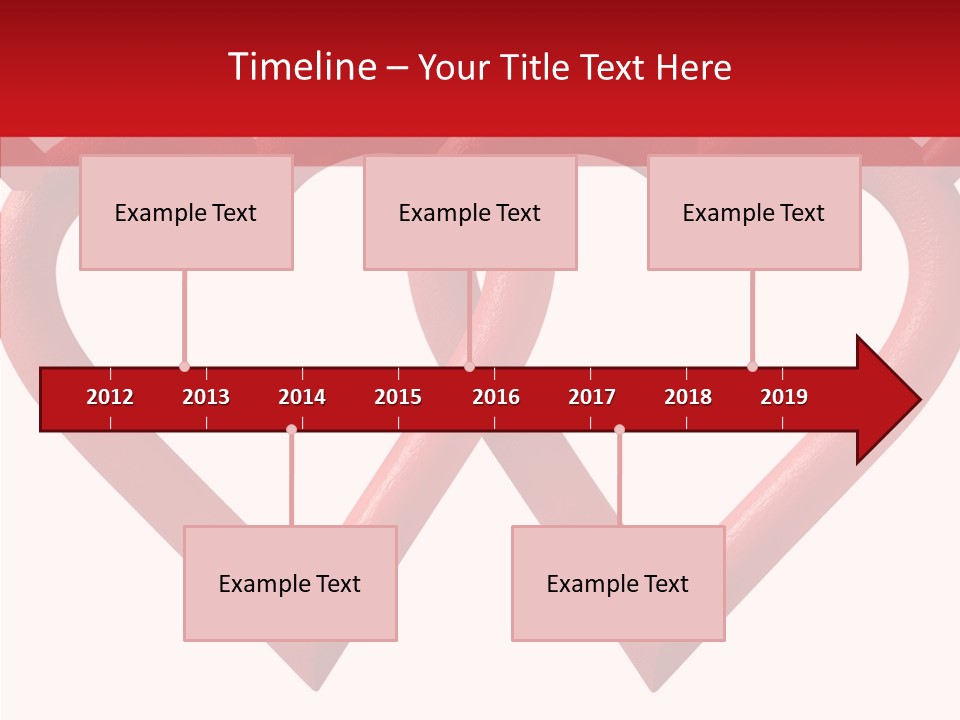 Timeline – Your Title Text Here

Example Text

Example Text

Example Text

2012 2013 2014 2015 2016 2017 2018 2019

Example Text

Example Text